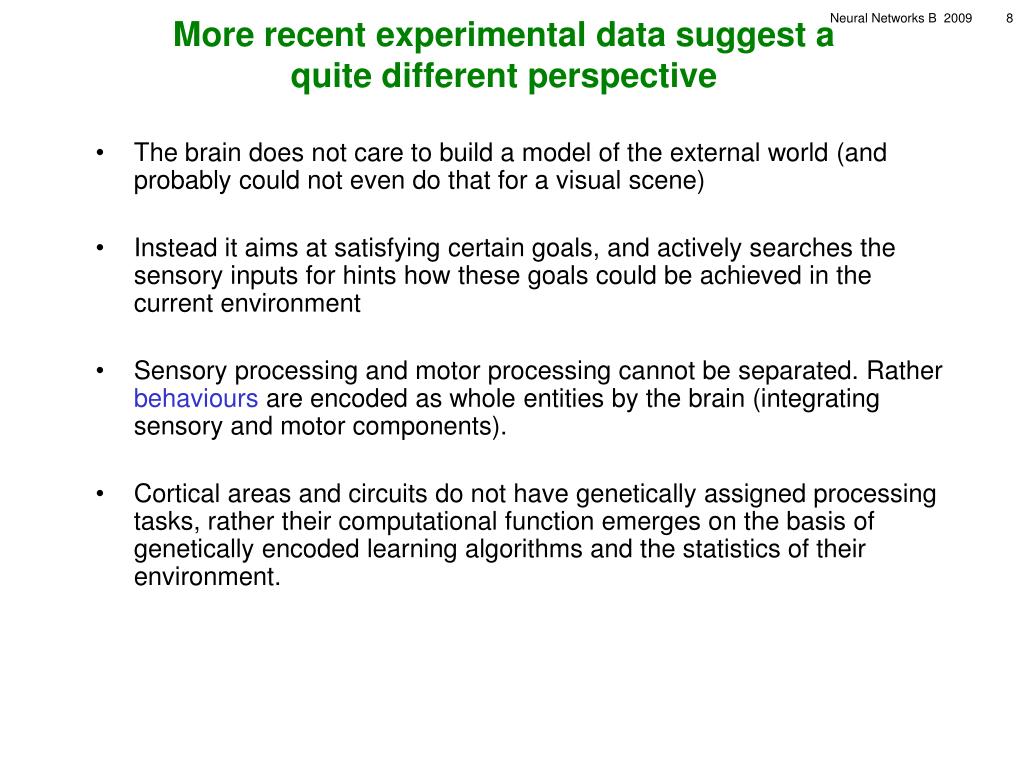 Neural Networks B 2009 8

More recent experimental data suggest a quite different perspective

• The brain does not care to build a model of the external world (and probably could not even do that for a visual scene)

• Instead it aims at satisfying certain goals, and actively searches the sensory inputs for hints how these goals could be achieved in the current environment

• Sensory processing and motor processing cannot be separated. Rather behaviours are encoded as whole entities by the brain (integrating sensory and motor components).

• Cortical areas and circuits do not have genetically assigned processing tasks, rather their computational function emerges on the basis of genetically encoded learning algorithms and the statistics of their environment.